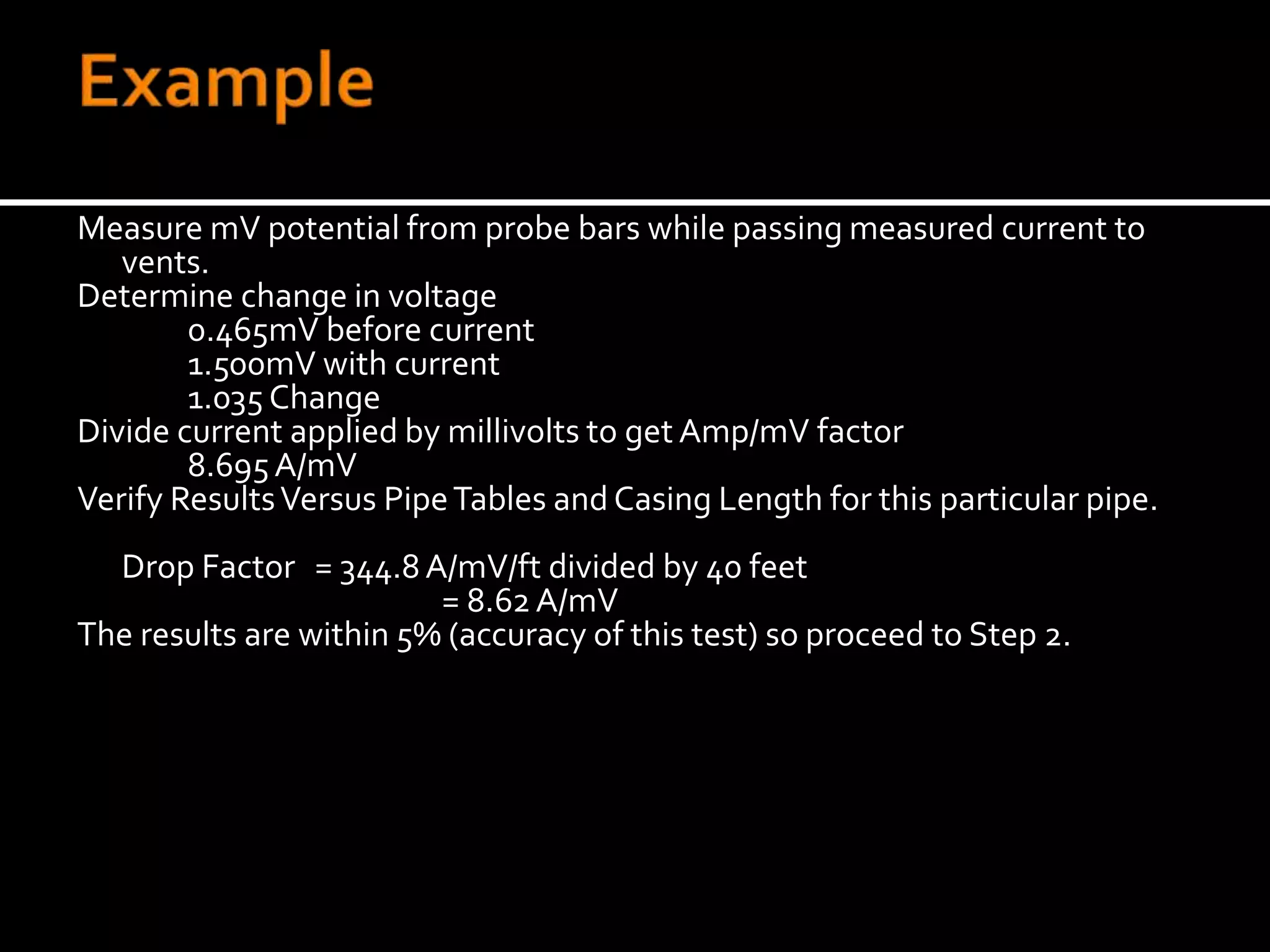 Example

Measure mV potential from probe bars while passing measured current to vents.
Determine change in voltage
0.465mV before current
1.500mV with current
1.035 Change
Divide current applied by millivolts to get Amp/mV factor
8.695 A/mV
Verify Results Versus Pipe Tables and Casing Length for this particular pipe.

Drop Factor = 344.8 A/mV/ft divided by 40 feet
= 8.62 A/mV
The results are within 5% (accuracy of this test) so proceed to Step 2.